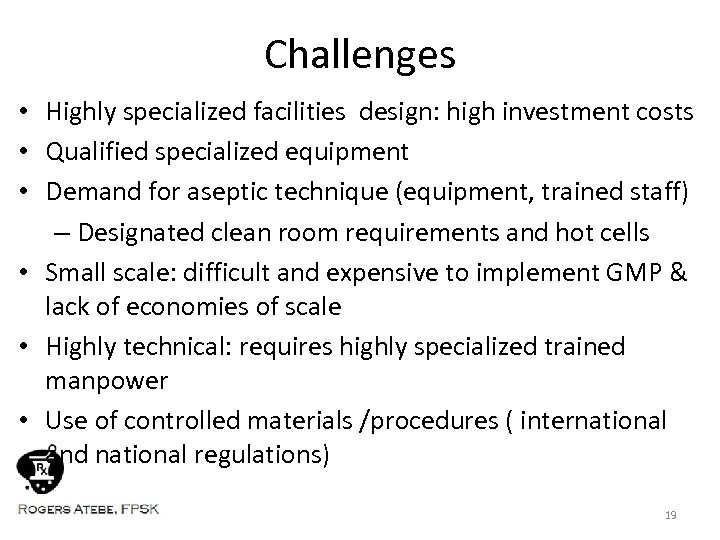 Challenges

• Highly specialized facilities design: high investment costs
• Qualified specialized equipment
• Demand for aseptic technique (equipment, trained staff)
– Designated clean room requirements and hot cells
• Small scale: difficult and expensive to implement GMP & lack of economies of scale
• Highly technical: requires highly specialized trained manpower
• Use of controlled materials /procedures ( international and national regulations)

Rx

ROGERS ATEBE, FPSK

19